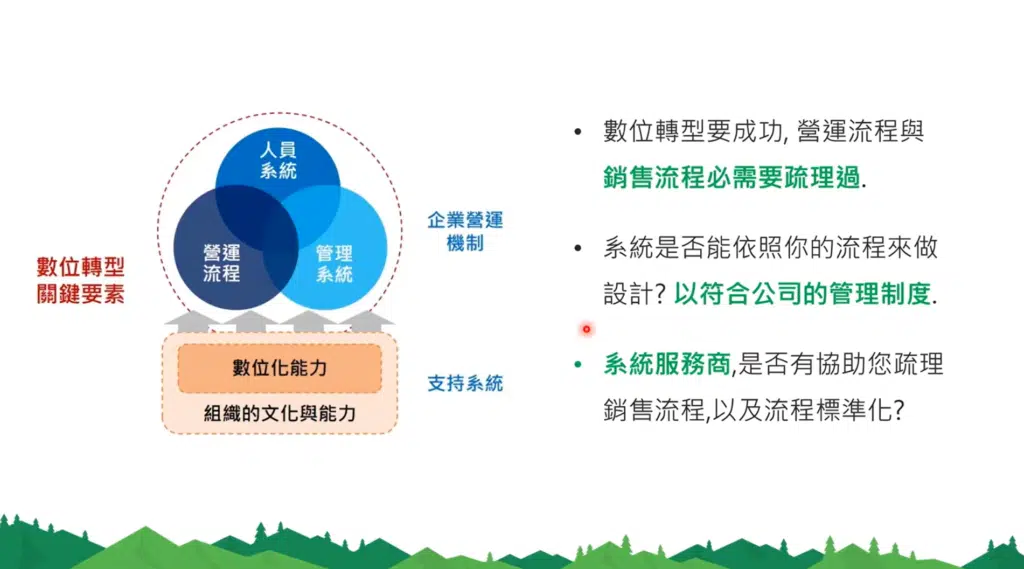 數位轉型
關鍵要素

人員
系統

營運
流程

管理
系統

企業營運
機制

數位化能力

組織的文化與能力

支持系統

• 數位轉型要成功, 營運流程與銷售流程必需要疏理過.

• 系統是否能依照你的流程來做設計? 以符合公司的管理制度.

• 系統服務商,是否有協助您疏理銷售流程,以及流程標準化?